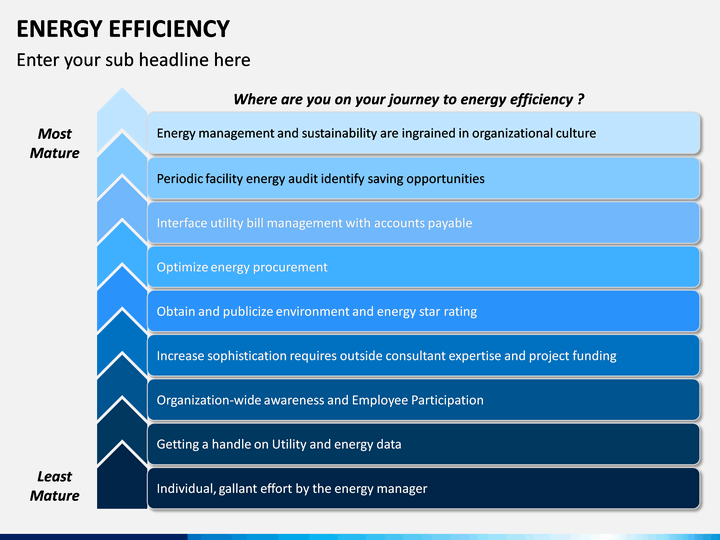 ENERGY EFFICIENCY

Enter your sub headline here

Where are you on your journey to energy efficiency ?

Most Mature

Energy management and sustainability are ingrained in organizational culture

Periodic facility energy audit identify saving opportunities

Interface utility bill management with accounts payable

Optimize energy procurement

Obtain and publicize environment and energy star rating

Increase sophistication requires outside consultant expertise and project funding

Organization-wide awareness and Employee Participation

Getting a handle on Utility and energy data

Least Mature

Individual, gallant effort by the energy manager